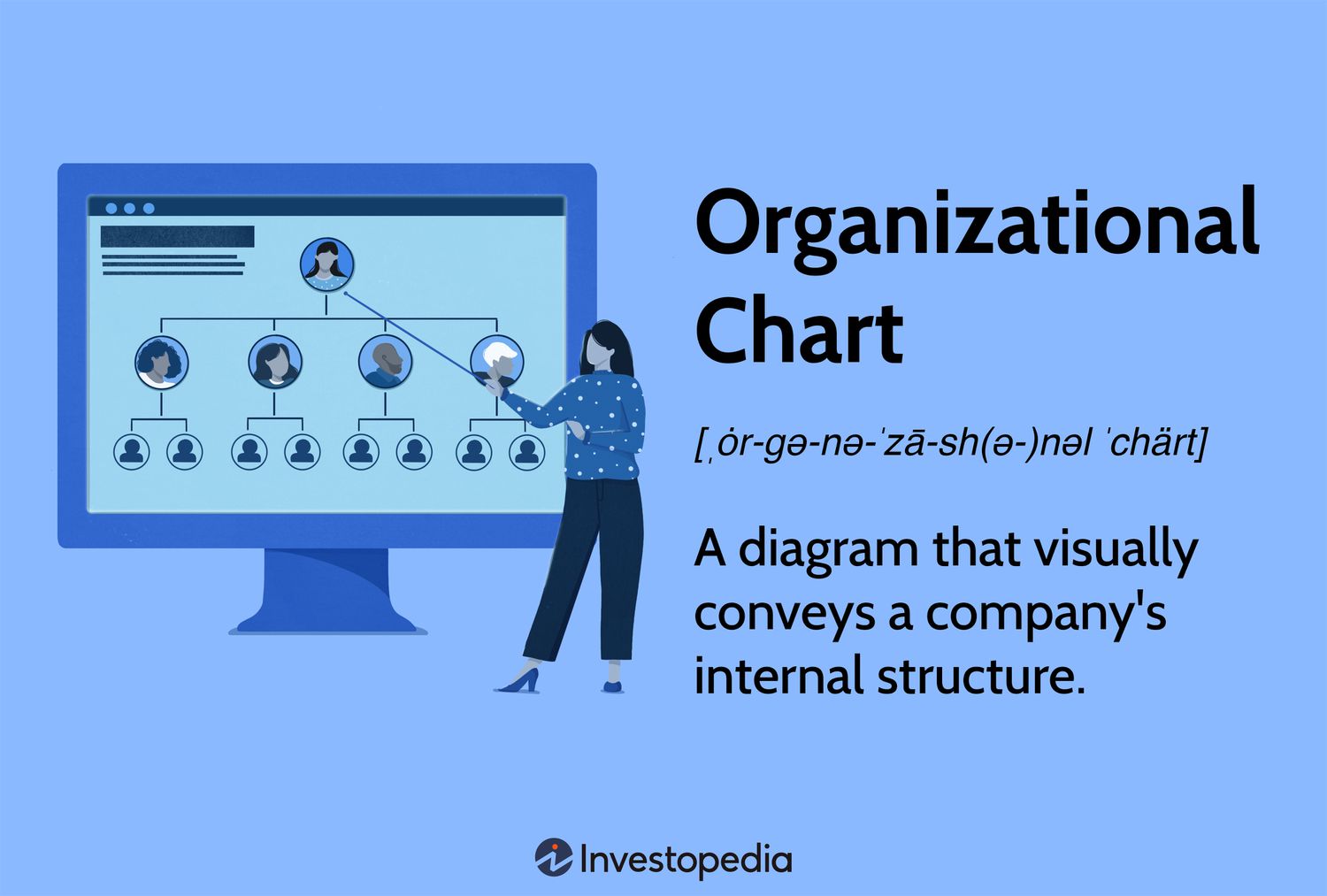 Organizational Chart

[ˌȯr-gə-nə-ˈzā-sh(ə-)nəl ˈchärt]

A diagram that visually conveys a company's internal structure.

Investopedia